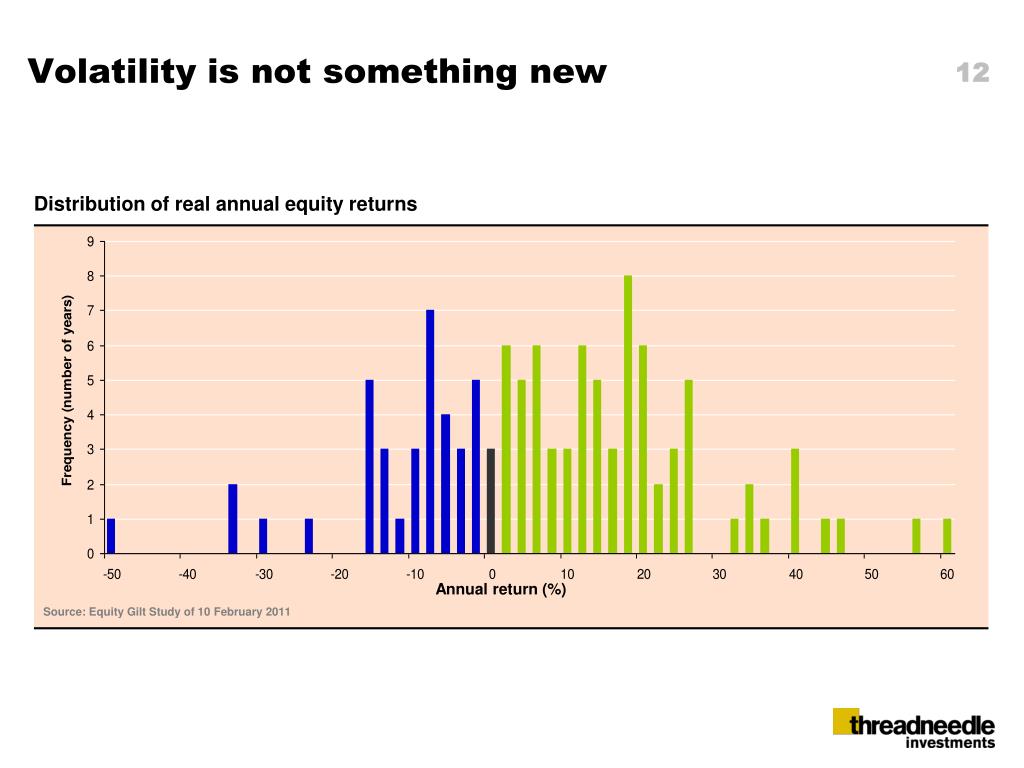 Volatility is not something new

12

Distribution of real annual equity returns

Frequency (number of years)

9
8
7
6
5
4
3
2
1
0

-50 -40 -30 -20 -10 0 10 20 30 40 50 60

Annual return (%)

Source: Equity Gilt Study of 10 February 2011

threadneedle investments